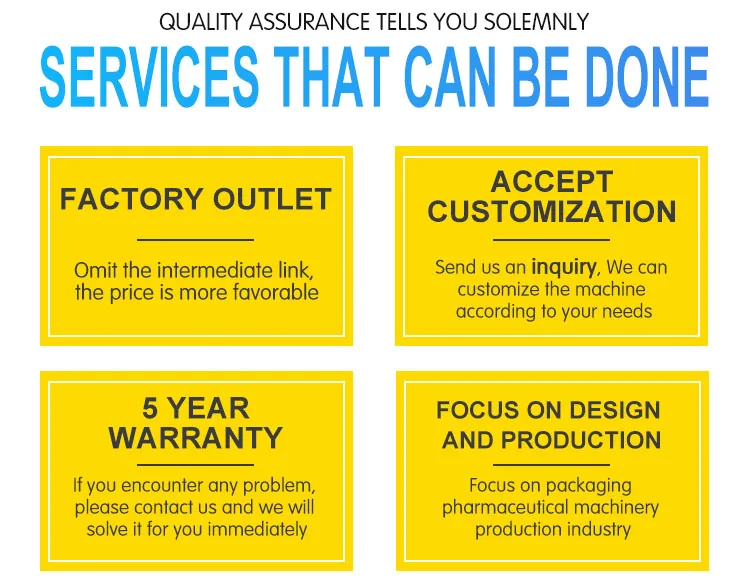 QUALITY ASSURANCE TELLS YOU SOLEMNLY

SERVICES THAT CAN BE DONE

FACTORY OUTLET

Omit the intermediate link, the price is more favorable

ACCEPT CUSTOMIZATION

Send us an inquiry, We can customize the machine according to your needs

5 YEAR WARRANTY

If you encounter any problem, please contact us and we will solve it for you immediately

FOCUS ON DESIGN AND PRODUCTION

Focus on packaging pharmaceutical machinery production industry